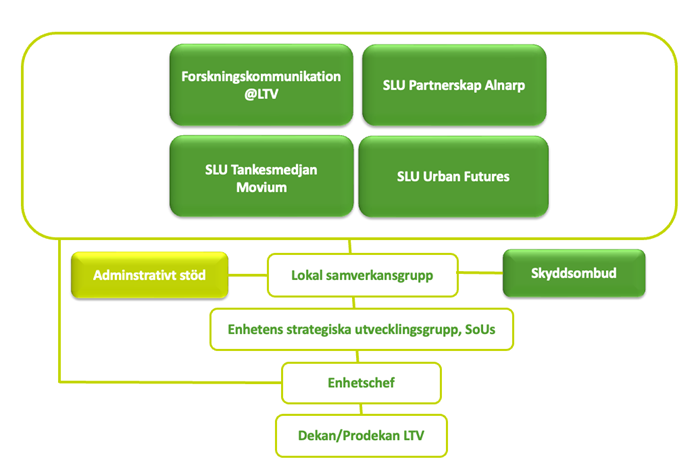 Forskningskommunikation @LTV

SLU Partnerskap Alnarp

SLU Tankesmedjan Movium

SLU Urban Futures

Adminstrativt stöd

Lokal samverkansgrupp

Skyddsombud

Enhetens strategiska utvecklingsgrupp, SoUs

Enhetschef

Dekan/Prodekan LTV